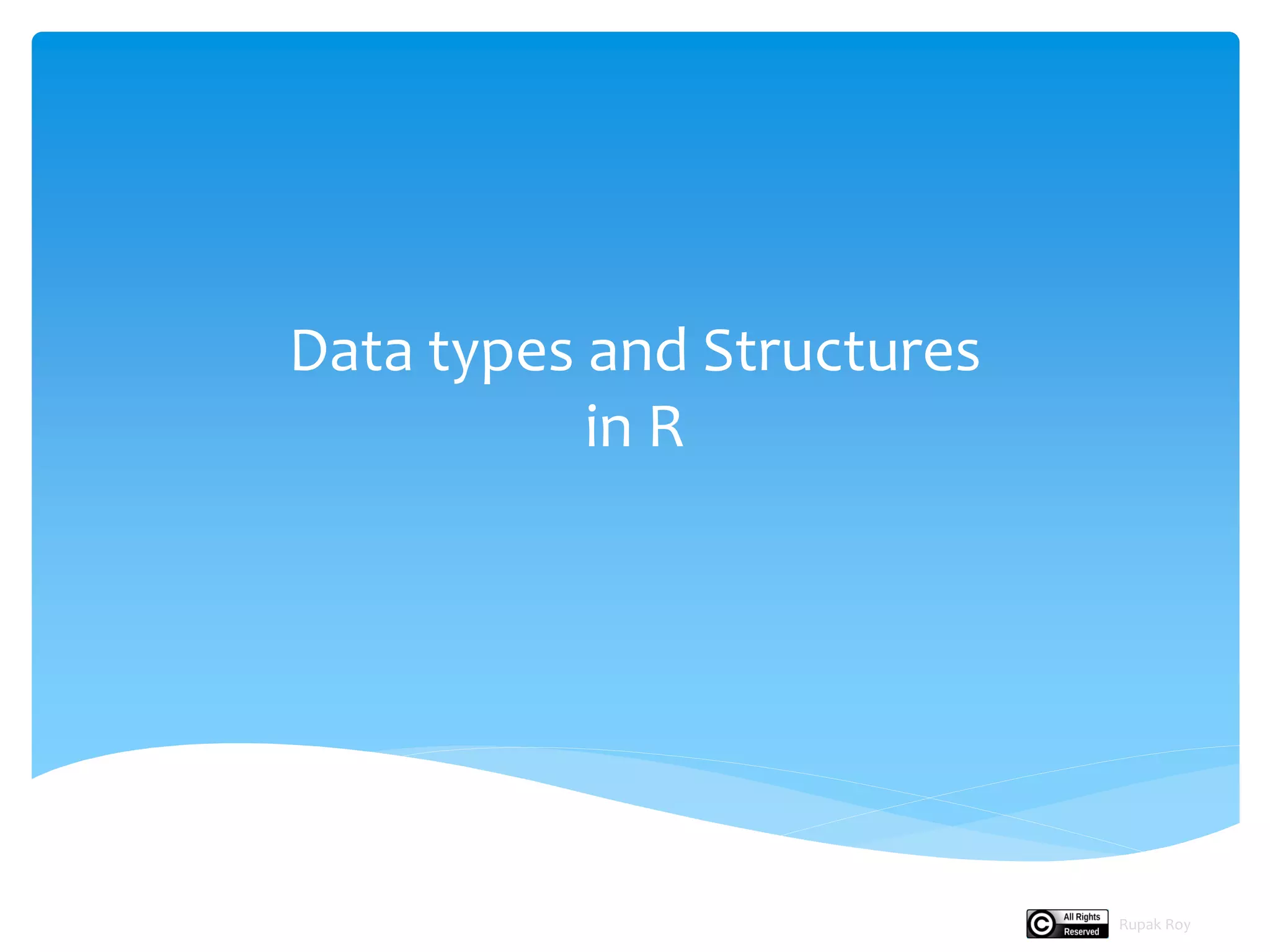 Data types and Structures in R

All Rights Reserved Rupak Roy